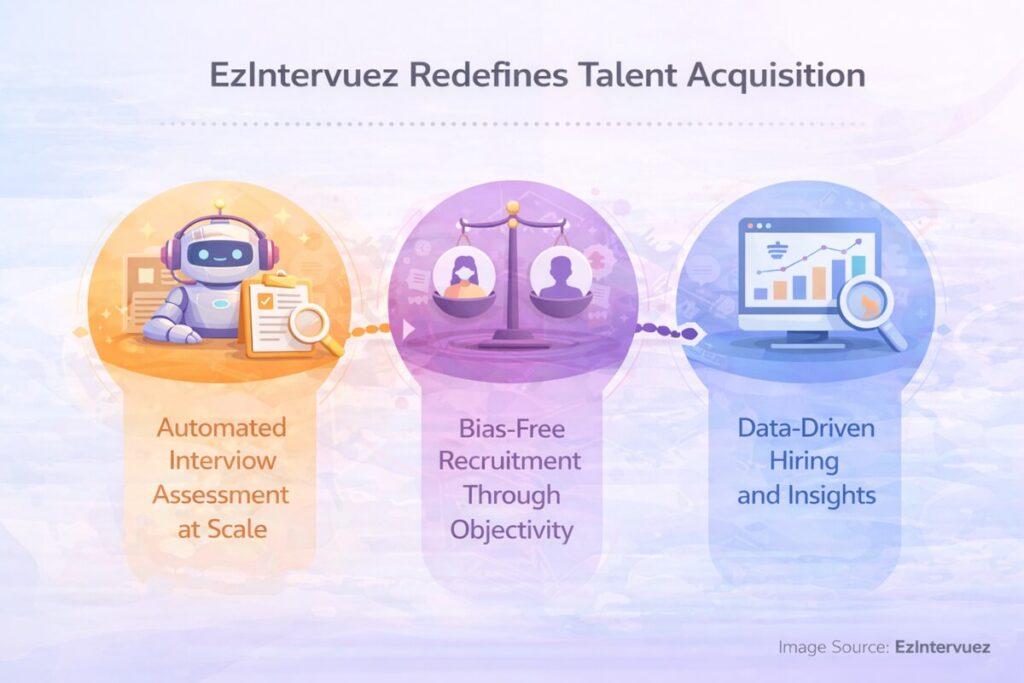 EzIntervuez Redefines Talent Acquisition

Automated Interview Assessment at Scale

Bias-Free Recruitment Through Objectivity

Data-Driven Hiring and Insights

Image Source: EzIntervuez